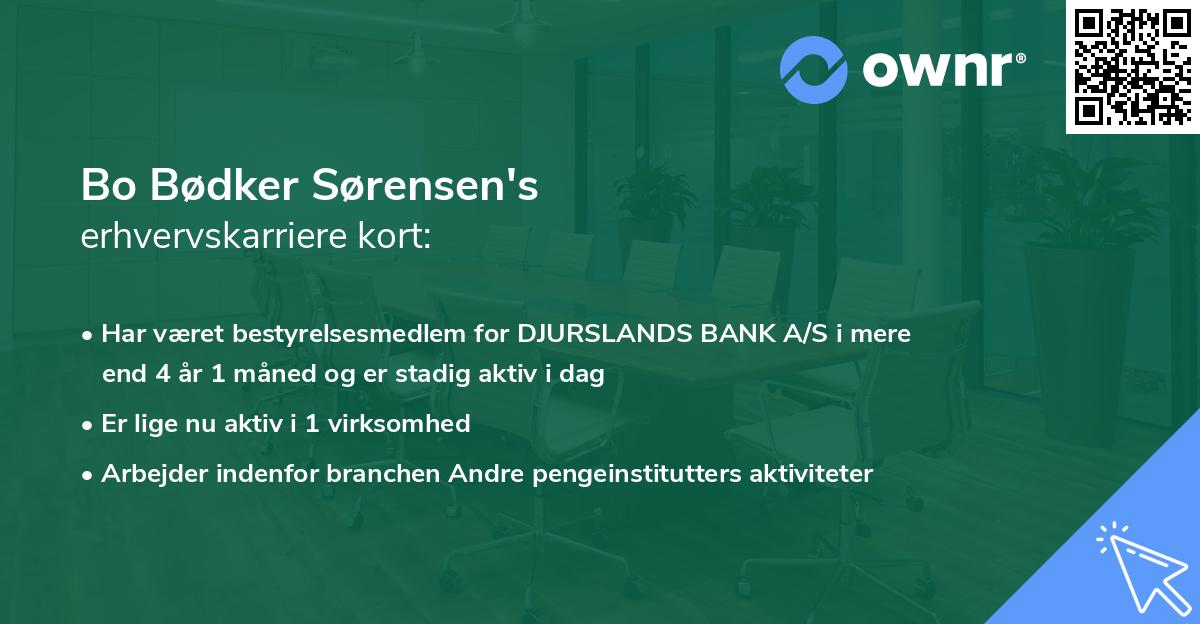 ownr®

Bo Bødker Sørensen's
erhvervskarriere kort:

• Har været bestyrelsesmedlem for DJURSLANDS BANK A/S i mere end 4 år 1 måned og er stadig aktiv i dag

• Er lige nu aktiv i 1 virksomhed

• Arbejder indenfor branchen Andre pengeinstitutters aktiviteter